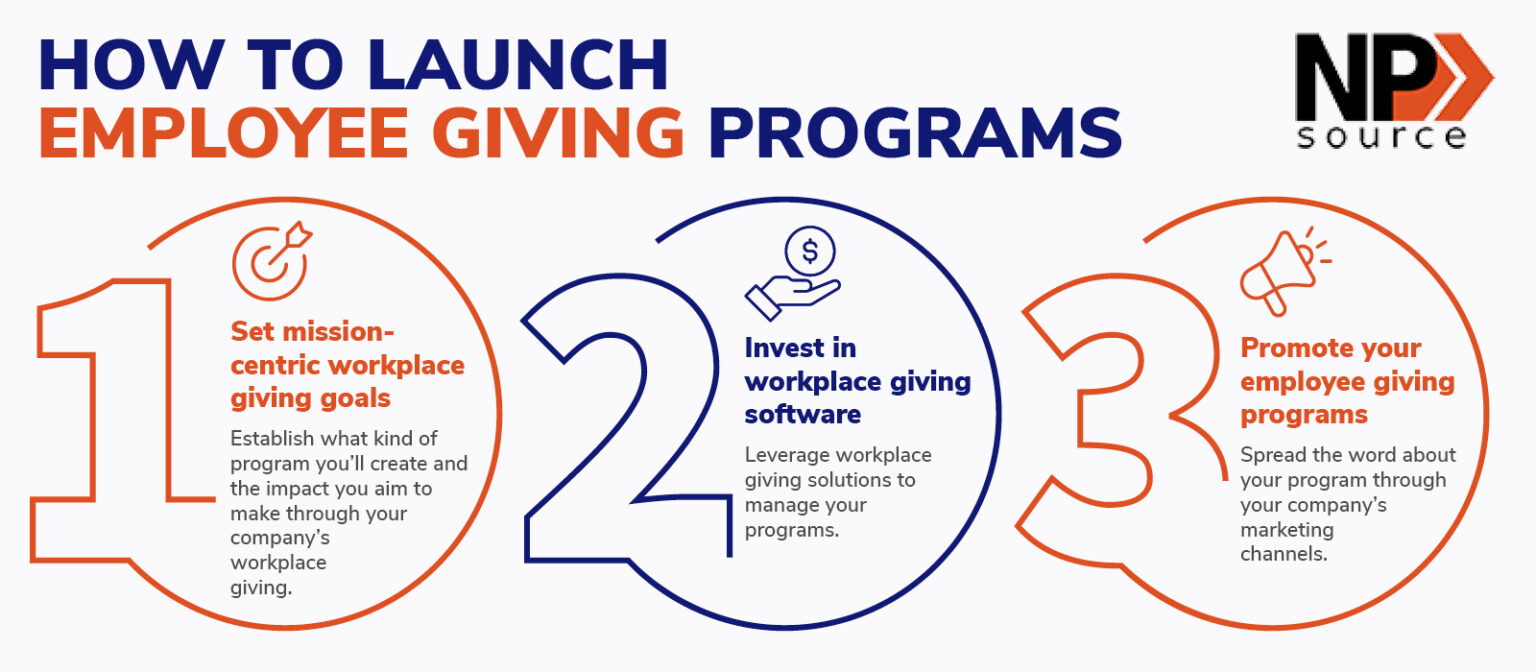 HOW TO LAUNCH EMPLOYEE GIVING PROGRAMS

NP source

1

Set mission-centric workplace giving goals

Establish what kind of program you'll create and the impact you aim to make through your company's workplace giving.

2

$

Invest in workplace giving software

Leverage workplace giving solutions to manage your programs.

3

Promote your employee giving programs

Spread the word about your program through your company's marketing channels.